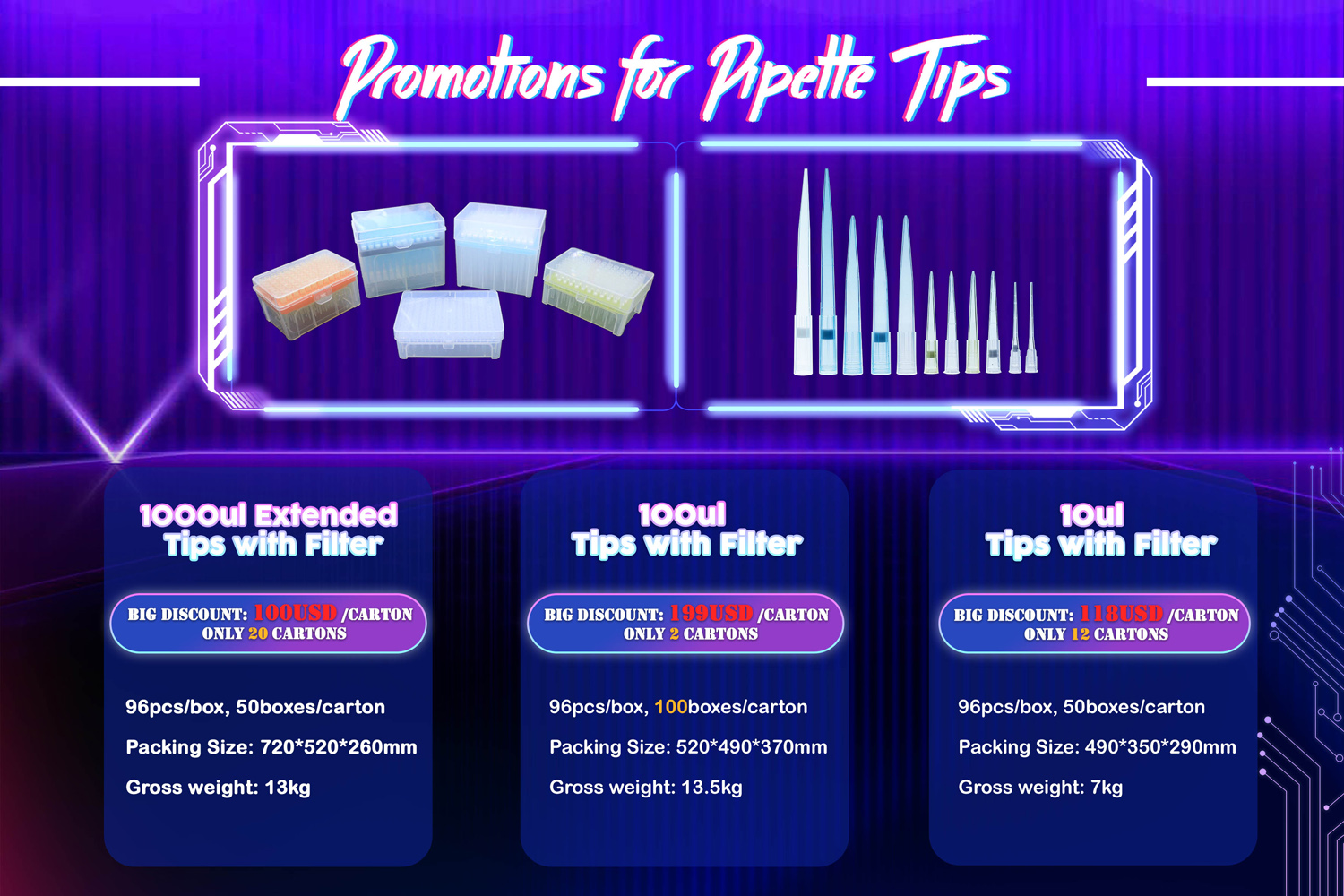 Promotions for Pipette Tips

1000ul Extended Tips with Filter

BIG DISCOUNT: 100USD /CARTON
ONLY 20 CARTONS

96pcs/box, 50boxes/carton

Packing Size: 720*520*260mm

Gross weight: 13kg

100ul Tips with Filter

BIG DISCOUNT: 199USD /CARTON
ONLY 2 CARTONS

96pcs/box, 100boxes/carton

Packing Size: 520*490*370mm

Gross weight: 13.5kg

10ul Tips with Filter

BIG DISCOUNT: 118USD /CARTON
ONLY 12 CARTONS

96pcs/box, 50boxes/carton

Packing Size: 490*350*290mm

Gross weight: 7kg